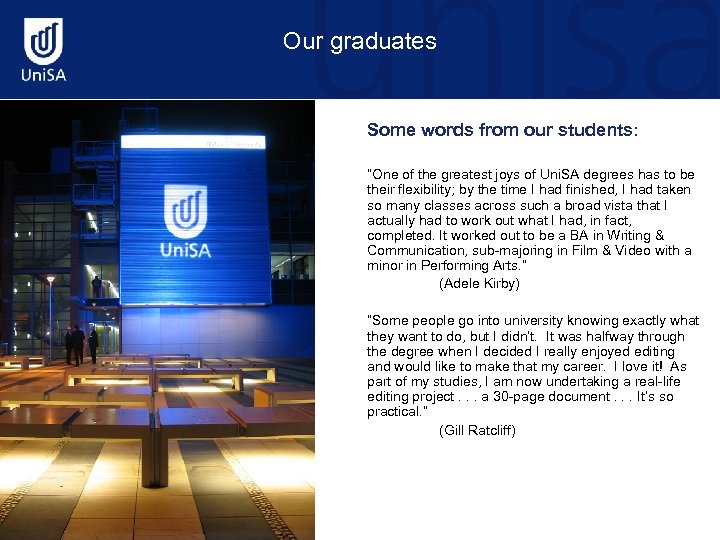 UniSA

Our graduates

UniSA

Some words from our students:

"One of the greatest joys of UniSA degrees has to be their flexibility; by the time I had finished, I had taken so many classes across such a broad vista that I actually had to work out what I had, in fact, completed. It worked out to be a BA in Writing & Communication, sub-majoring in Film & Video with a minor in Performing Arts."

(Adele Kirby)

"Some people go into university knowing exactly what they want to do, but I didn't. It was halfway through the degree when I decided I really enjoyed editing and would like to make that my career. I love it! As part of my studies, I am now undertaking a real-life editing project . . . a 30-page document . . . It's so practical."

(Gill Ratcliff)